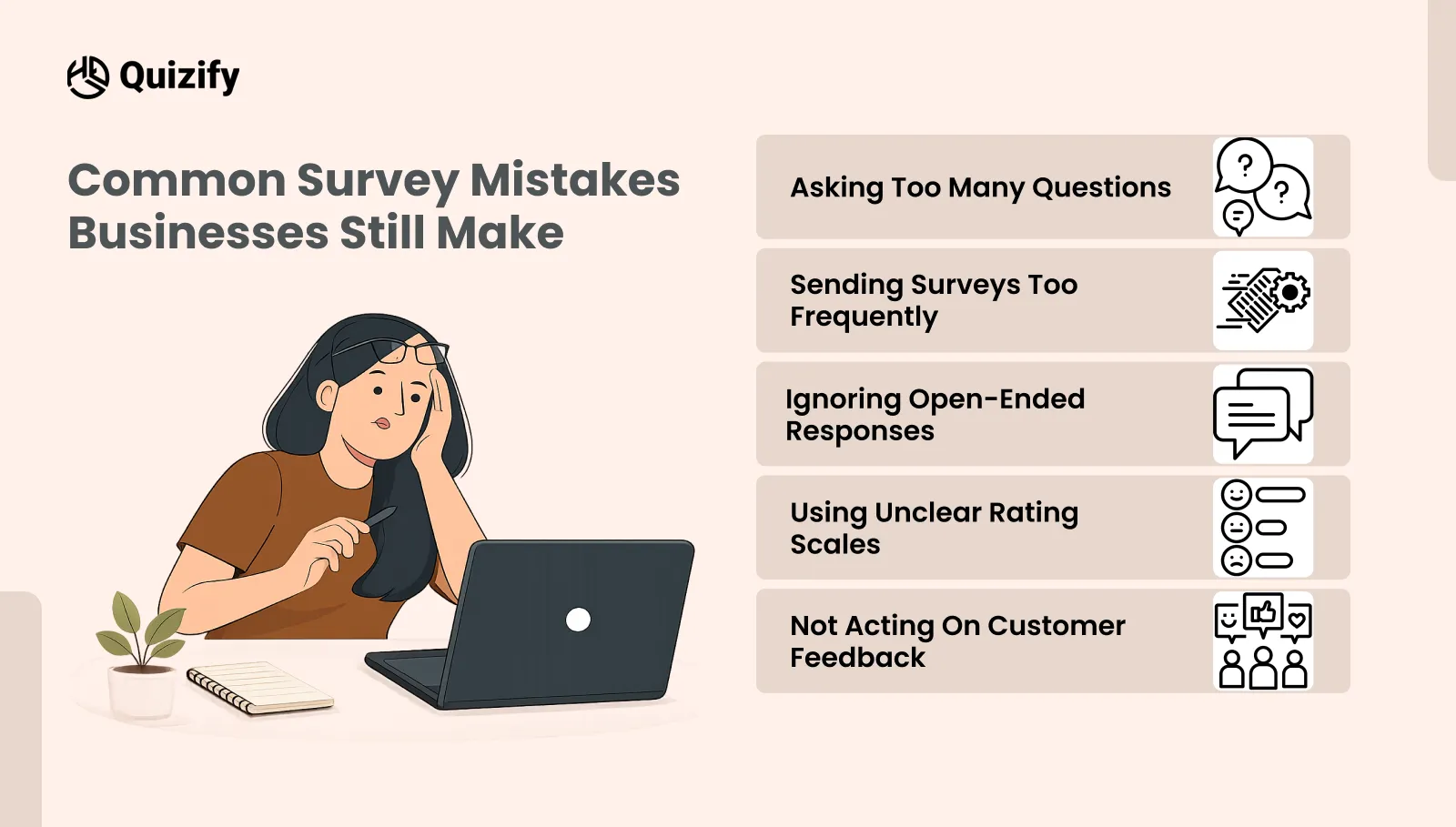 Quizify

Common Survey Mistakes Businesses Still Make

Asking Too Many Questions

Sending Surveys Too Frequently

Ignoring Open-Ended Responses

Using Unclear Rating Scales

Not Acting On Customer Feedback